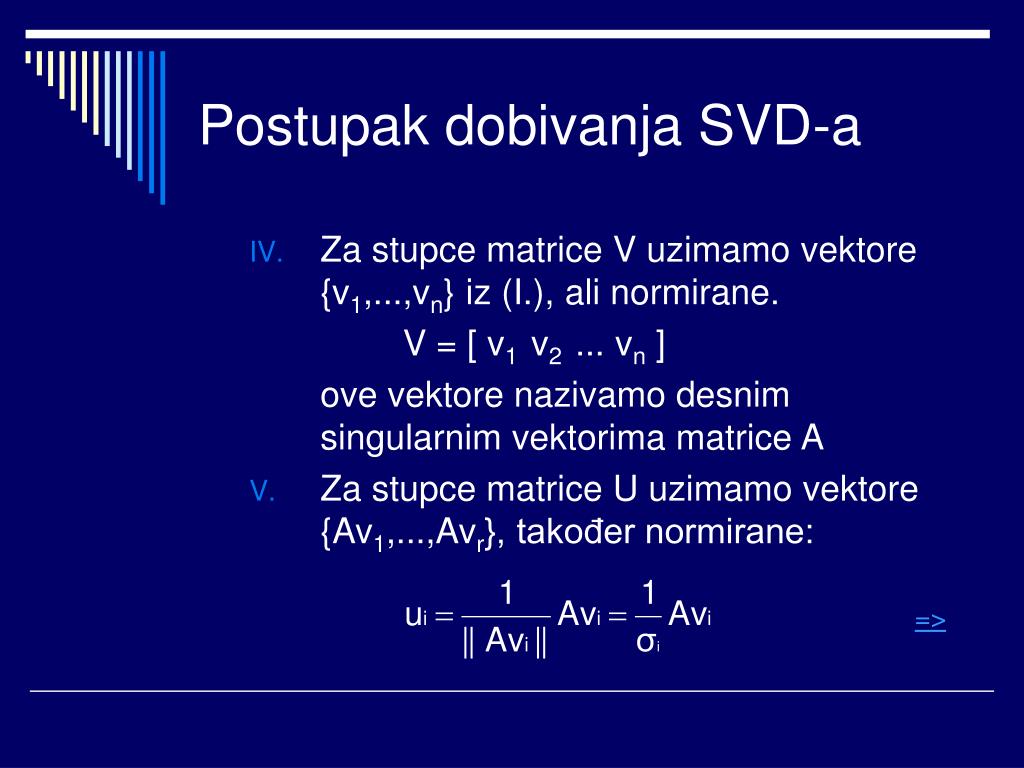 Postupak dobivanja SVD-a

IV. Za stupce matrice V uzimamo vektore $\{v_1,...,v_n\}$ iz (I.), ali normirane.

$V = [\ v_1\ v_2\ ...\ v_n\ ]$

ove vektore nazivamo desnim singularnim vektorima matrice A

V. Za stupce matrice U uzimamo vektore $\{Av_1,...,Av_r\}$, također normirane:

$u_i = \frac{1}{\| Av_i \|} Av_i = \frac{1}{\sigma_i} Av_i$

=>